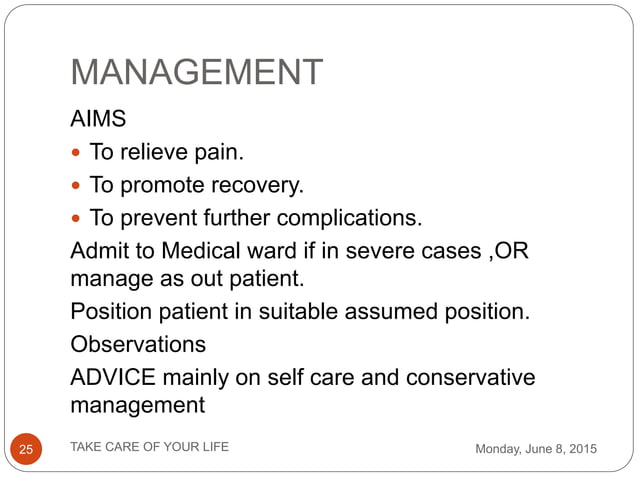 MANAGEMENT

AIMS

- To relieve pain.
- To promote recovery.
- To prevent further complications.

Admit to Medical ward if in severe cases ,OR manage as out patient.

Position patient in suitable assumed position.

Observations

ADVICE mainly on self care and conservative management

25

TAKE CARE OF YOUR LIFE

Monday, June 8, 2015